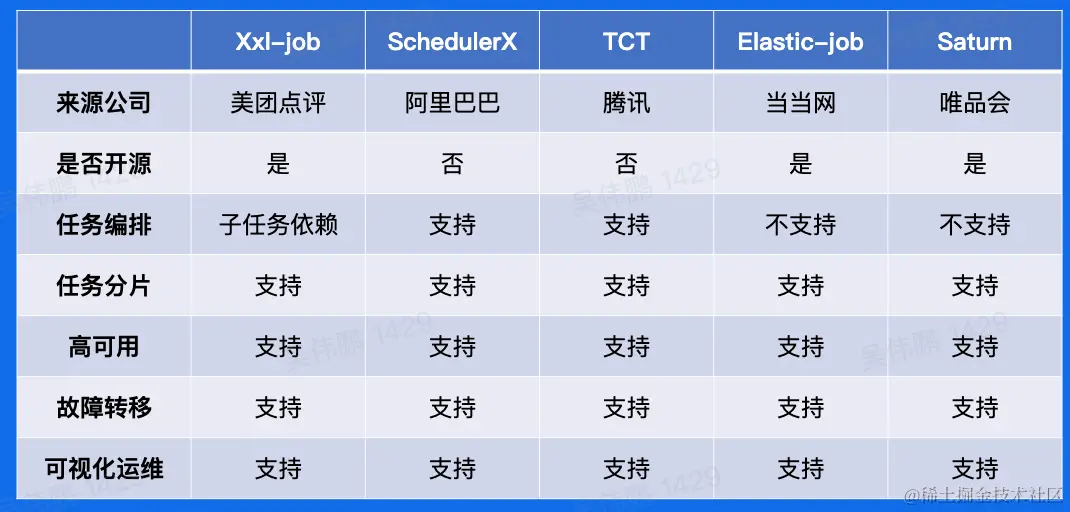 | | Xxl-job | SchedulerX | TCT | Elastic-job | Saturn |
|---|---|---|---|---|---|
| 来源公司 | 美团点评 | 阿里巴巴 | 腾讯 | 当当网 | 唯品会 |
| 是否开源 | 是 | 否 | 否 | 是 | 是 |
| 任务编排 | 子任务依赖 | 支持 | 支持 | 不支持 | 不支持 |
| 任务分片 | 支持 | 支持 | 支持 | 支持 | 支持 |
| 高可用 | 支持 | 支持 | 支持 | 支持 | 支持 |
| 故障转移 | 支持 | 支持 | 支持 | 支持 | 支持 |
| 可视化运维 | 支持 | 支持 | 支持 | 支持 | 支持 |

吴伟鹏 1429

@稀土掘金技术社区